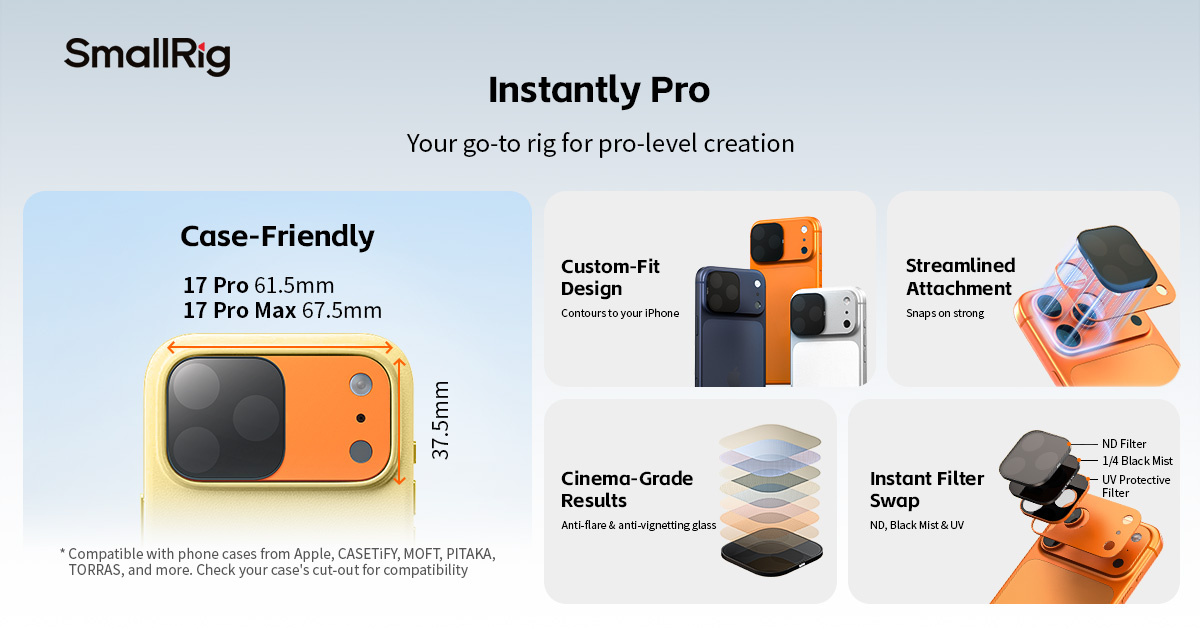 SmallRig

Instantly Pro

Your go-to rig for pro-level creation

Case-Friendly

17 Pro 61.5mm
17 Pro Max 67.5mm

37.5mm

* Compatible with phone cases from Apple, CASETiFY, MOFT, PITAKA, TORRAS, and more. Check your case's cut-out for compatibility

Custom-Fit Design

Contours to your iPhone

Streamlined Attachment

Snaps on strong

Cinema-Grade Results

Anti-flare & anti-vignetting glass

Instant Filter Swap

ND, Black Mist & UV

ND Filter

1/4 Black Mist

UV Protective Filter